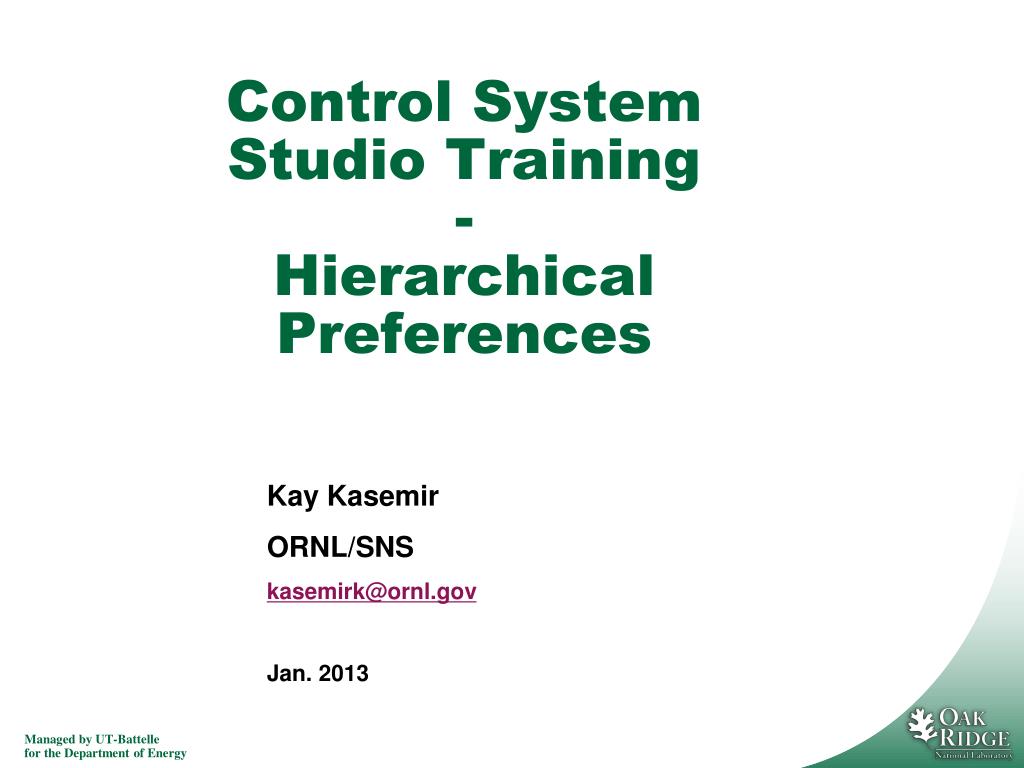 Control System Studio Training
-
Hierarchical Preferences

Kay Kasemir

ORNL/SNS

kasemirk@ornl.gov

Jan. 2013

Managed by UT-Battelle
for the Department of Energy

OAK RIDGE
National Laboratory